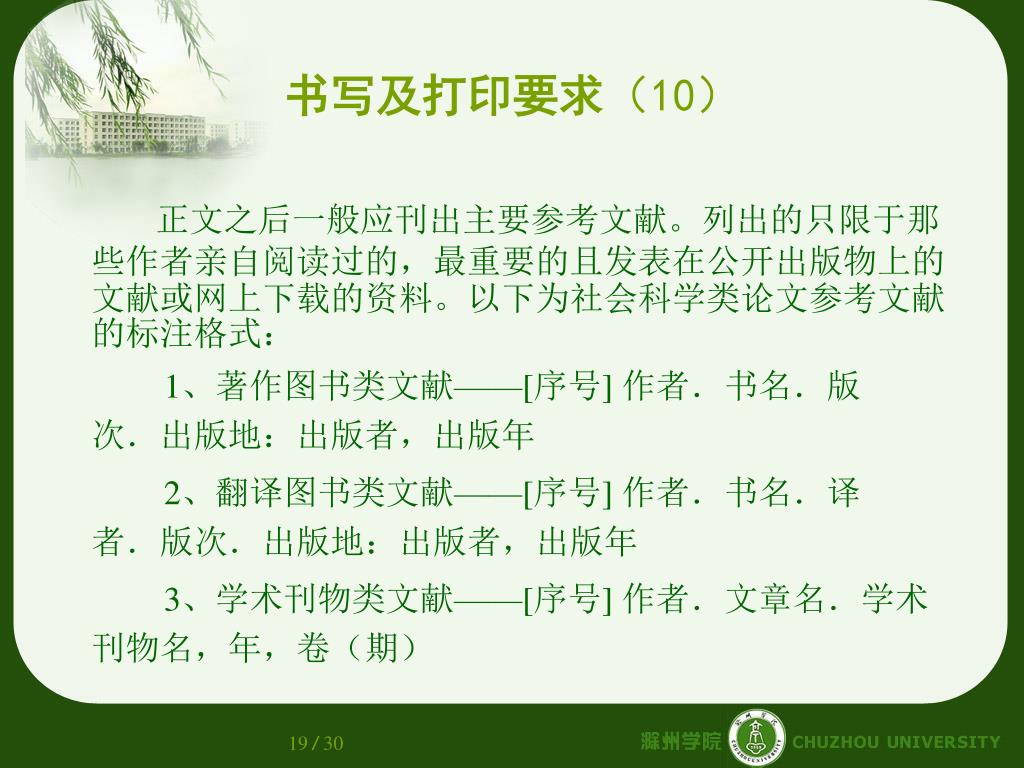 书写及打印要求（10）

正文之后一般应刊出主要参考文献。列出的只限于那些作者亲自阅读过的，最重要的且发表在公开出版物上的文献或网上下载的资料。以下为社会科学类论文参考文献的标注格式：

1、著作图书类文献——[序号] 作者．书名．版次．出版地：出版者，出版年

2、翻译图书类文献——[序号] 作者．书名．译者．版次．出版地：出版者，出版年

3、学术刊物类文献——[序号] 作者．文章名．学术刊物名，年，卷（期）

19 / 30

滁州学院 CHUZHOU UNIVERSITY